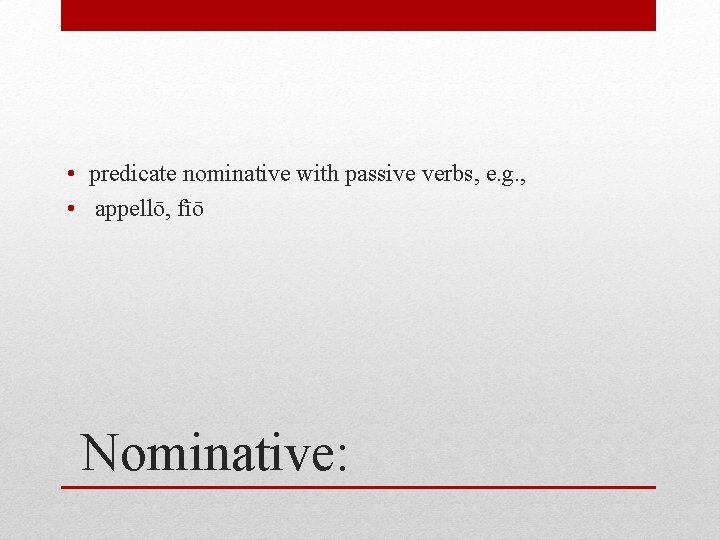 • predicate nominative with passive verbs, e.g.,
• appellō, fīō

Nominative: